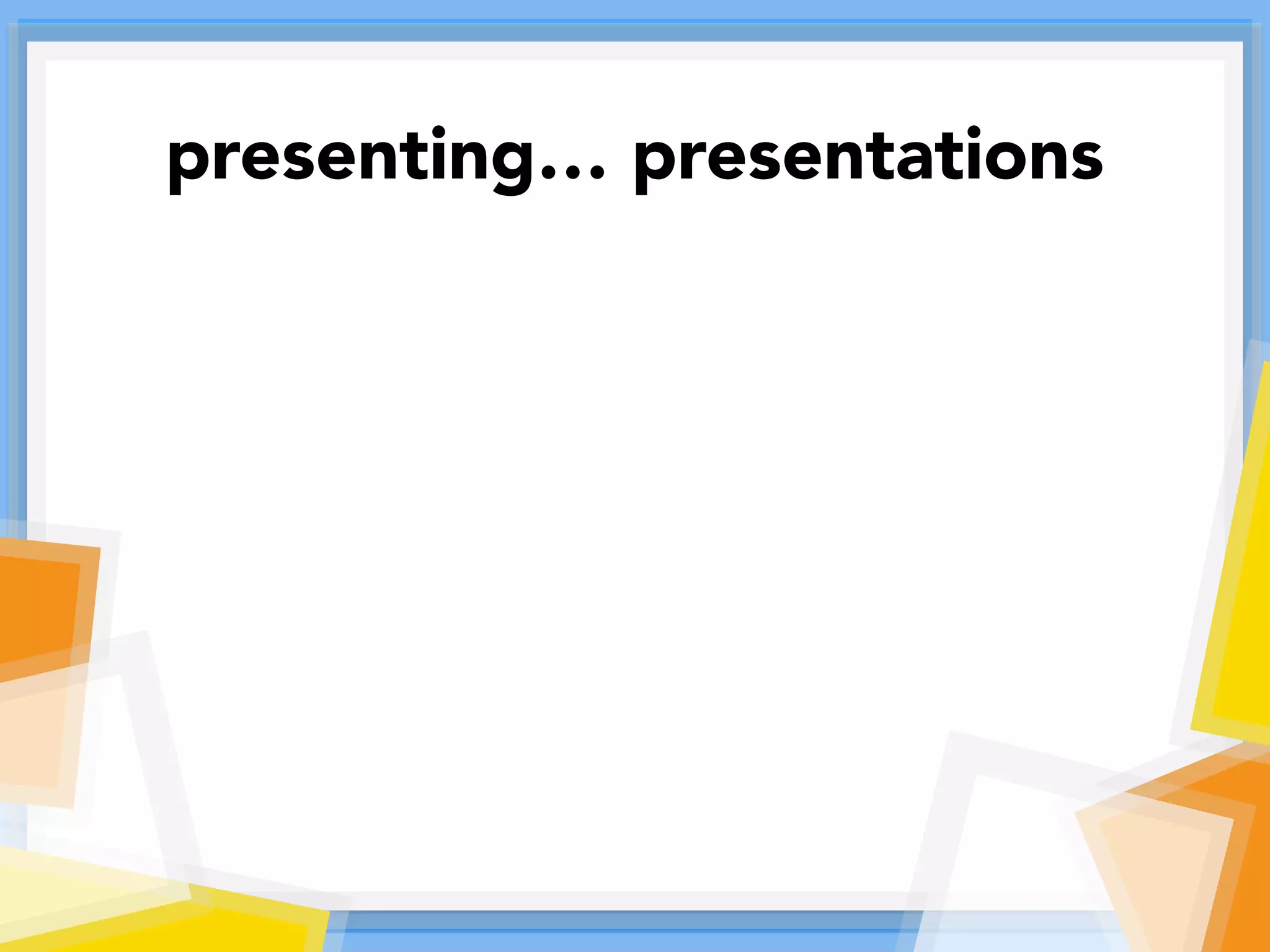 presenting… presentations